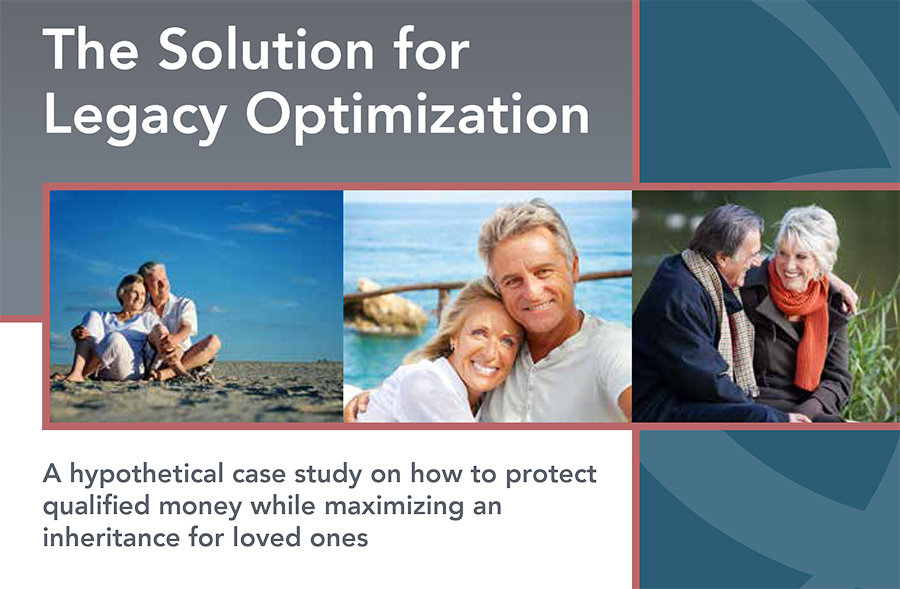 The Solution for Legacy Optimization

A hypothetical case study on how to protect qualified money while maximizing an inheritance for loved ones